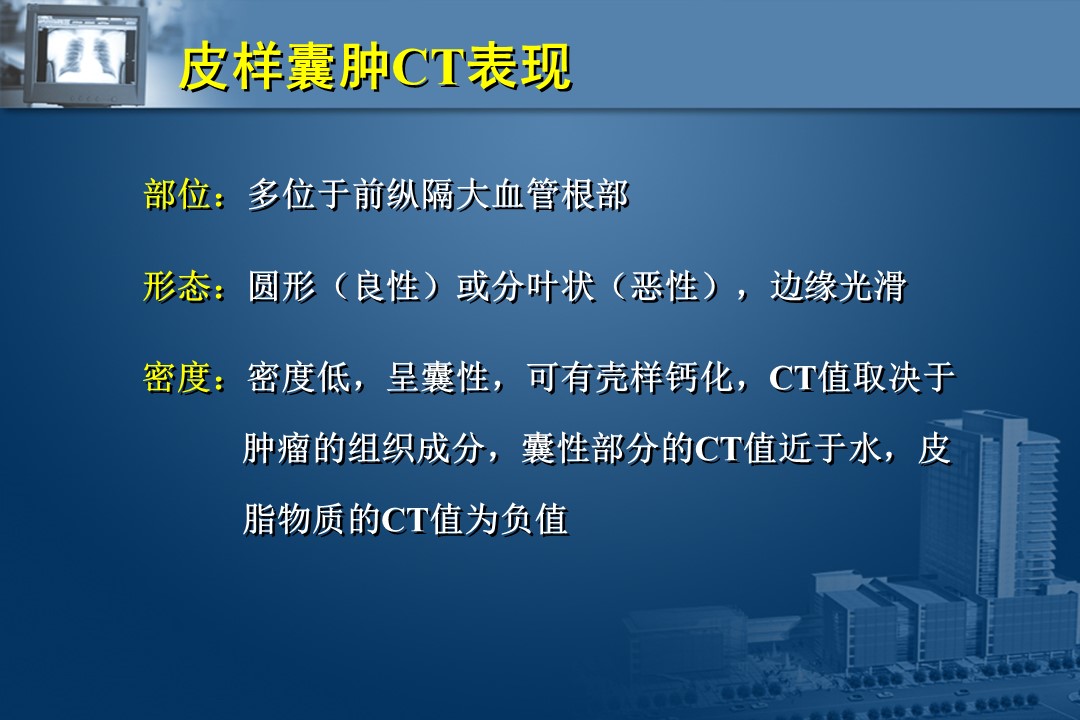 皮样囊肿CT表现

部位：多位于前纵隔大血管根部

形态：圆形（良性）或分叶状（恶性），边缘光滑

密度：密度低，呈囊性，可有壳样钙化，CT值取决于肿瘤的组织成分，囊性部分的CT值近于水，皮脂物质的CT值为负值